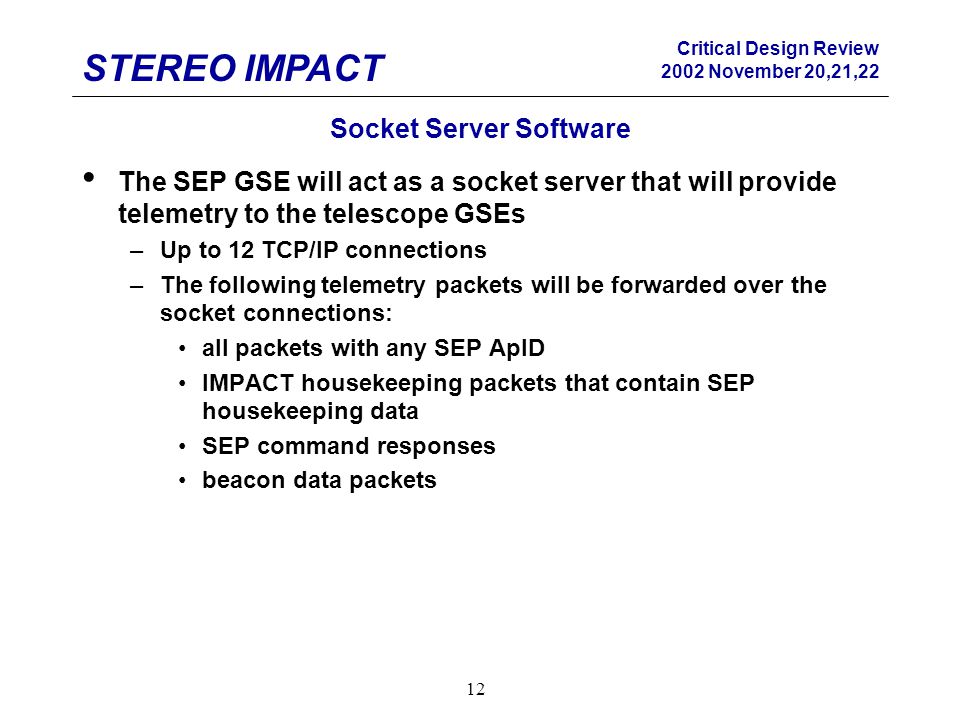 STEREO IMPACT

Critical Design Review
2002 November 20,21,22

Socket Server Software

• The SEP GSE will act as a socket server that will provide telemetry to the telescope GSEs

– Up to 12 TCP/IP connections

– The following telemetry packets will be forwarded over the socket connections:

• all packets with any SEP ApID

• IMPACT housekeeping packets that contain SEP housekeeping data

• SEP command responses

• beacon data packets

12